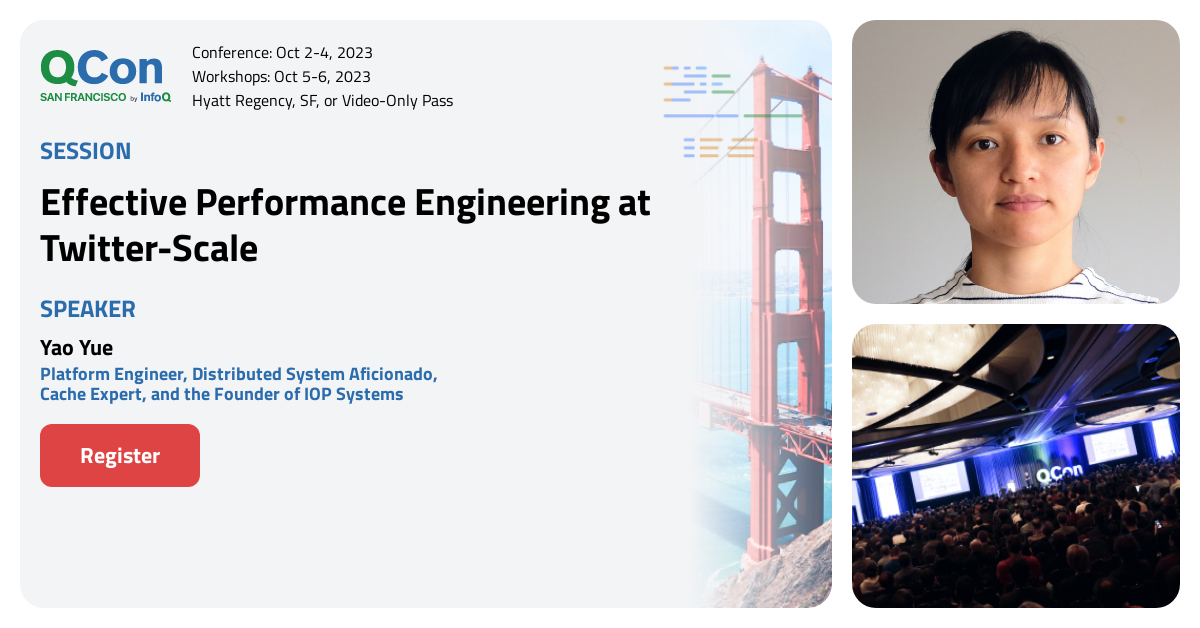 QCon
SAN FRANCISCO by InfoQ

Conference: Oct 2-4, 2023
Workshops: Oct 5-6, 2023
Hyatt Regency, SF, or Video-Only Pass

SESSION

Effective Performance Engineering at Twitter-Scale

SPEAKER

Yao Yue

Platform Engineer, Distributed System Aficionado, Cache Expert, and the Founder of IOP Systems

Register

QCon